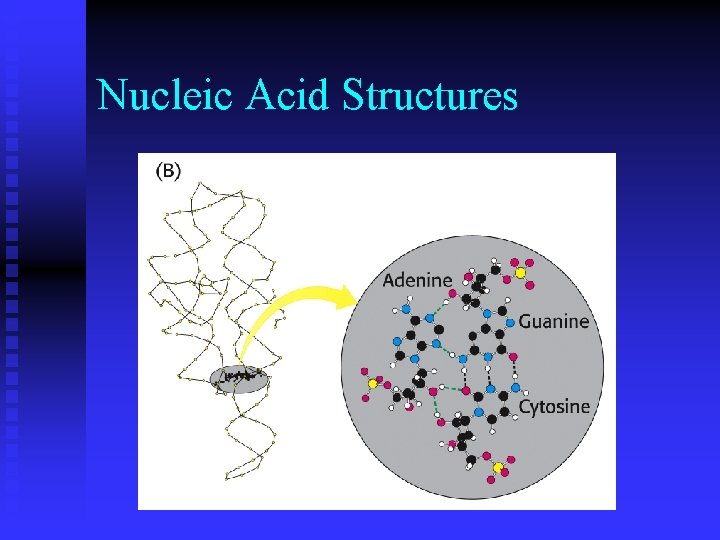 Nucleic Acid Structures

(B)

Adenine

Guanine

Cytosine